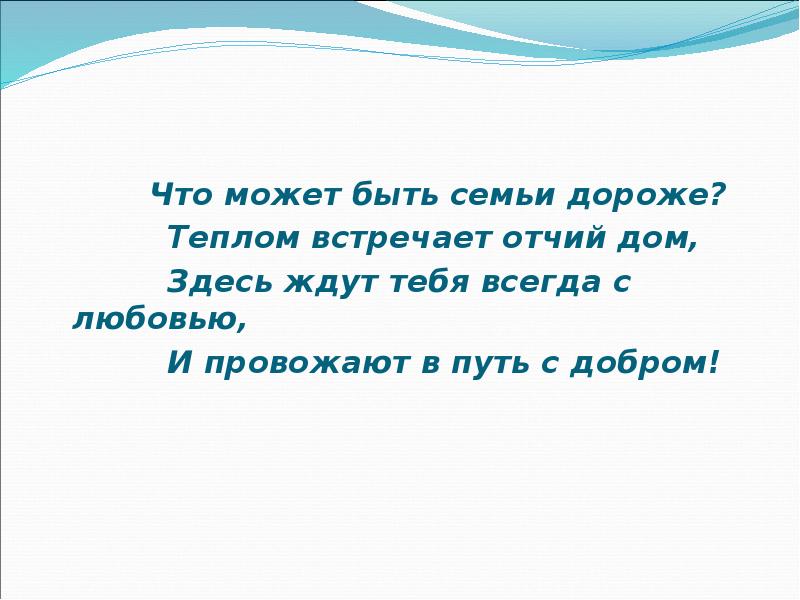 Что может быть семьи дороже?
Теплом встречает отчий дом,
Здесь ждут тебя всегда с любовью,
И провожают в путь с добром!